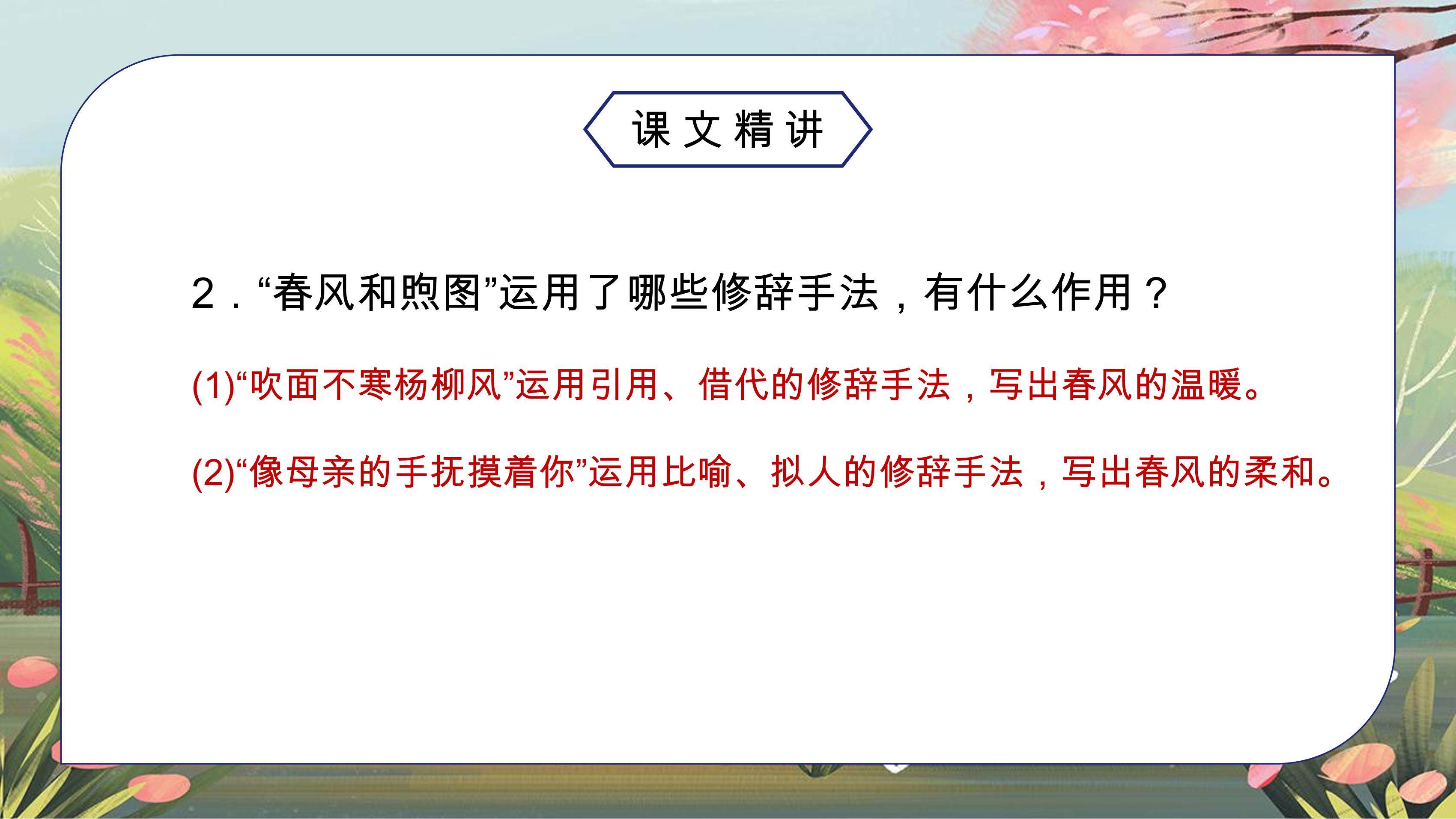 课文精讲

2．“春风和煦图”运用了哪些修辞手法，有什么作用？

(1)“吹面不寒杨柳风”运用引用、借代的修辞手法，写出春风的温暖。

(2)“像母亲的手抚摸着你”运用比喻、拟人的修辞手法，写出春风的柔和。